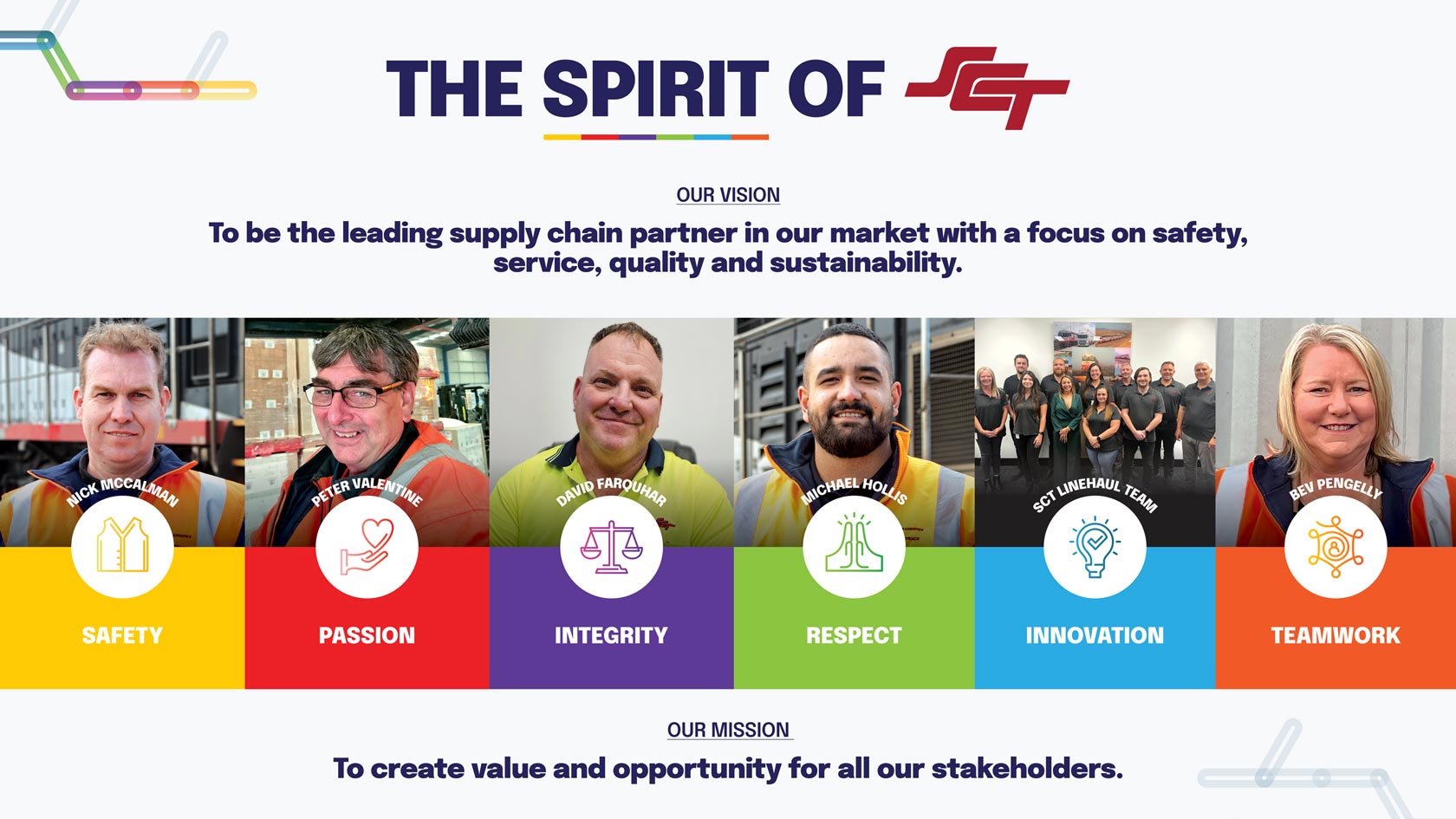 THE SPIRIT OF SCT

OUR VISION

To be the leading supply chain partner in our market with a focus on safety, service, quality and sustainability.

NICK MCCALMAN
SAFETY

PETER VALENTINE
PASSION

DAVID FARQUHAR
INTEGRITY

MICHAEL HOLLIS
RESPECT

SCT LINEHAUL TEAM
INNOVATION

BEV PENGELLY
TEAMWORK

OUR MISSION

To create value and opportunity for all our stakeholders.